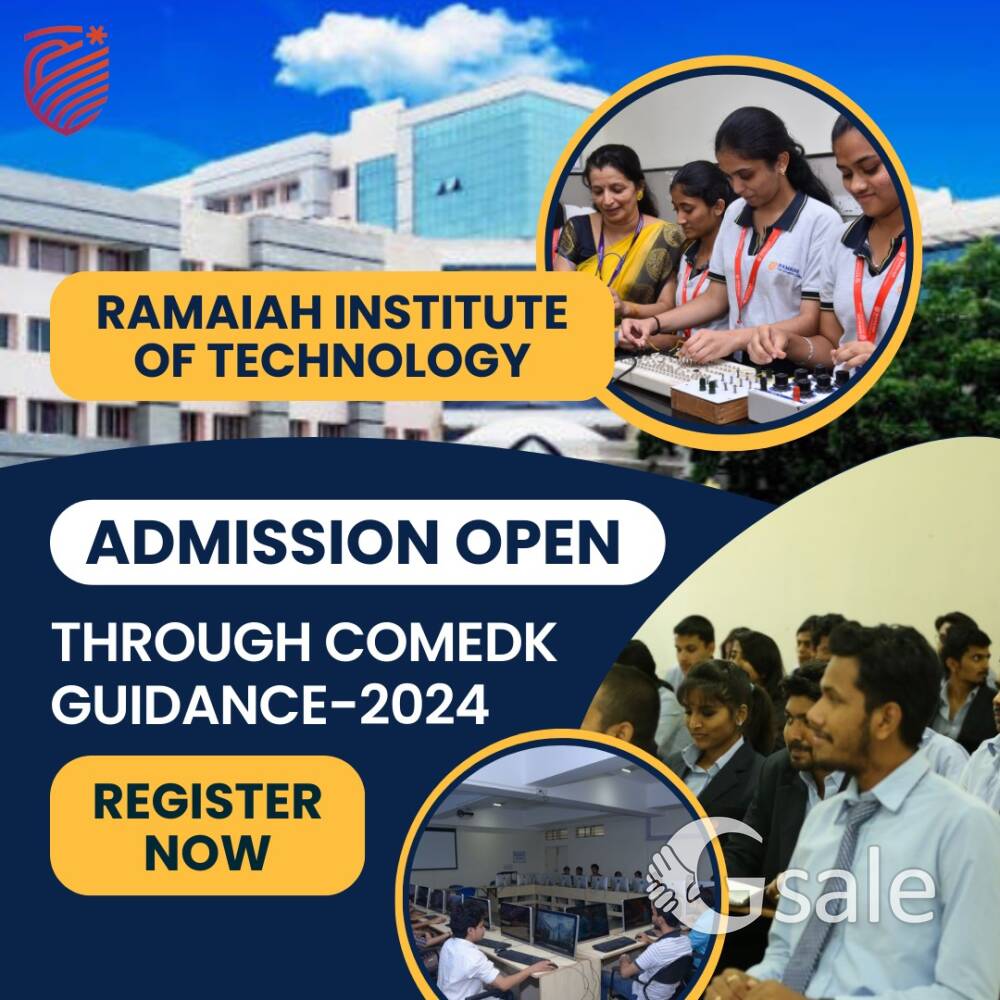 RAMAIAH INSTITUTE OF TECHNOLOGY

ADMISSION OPEN

THROUGH COMEDK GUIDANCE-2024

REGISTER NOW

Gsale